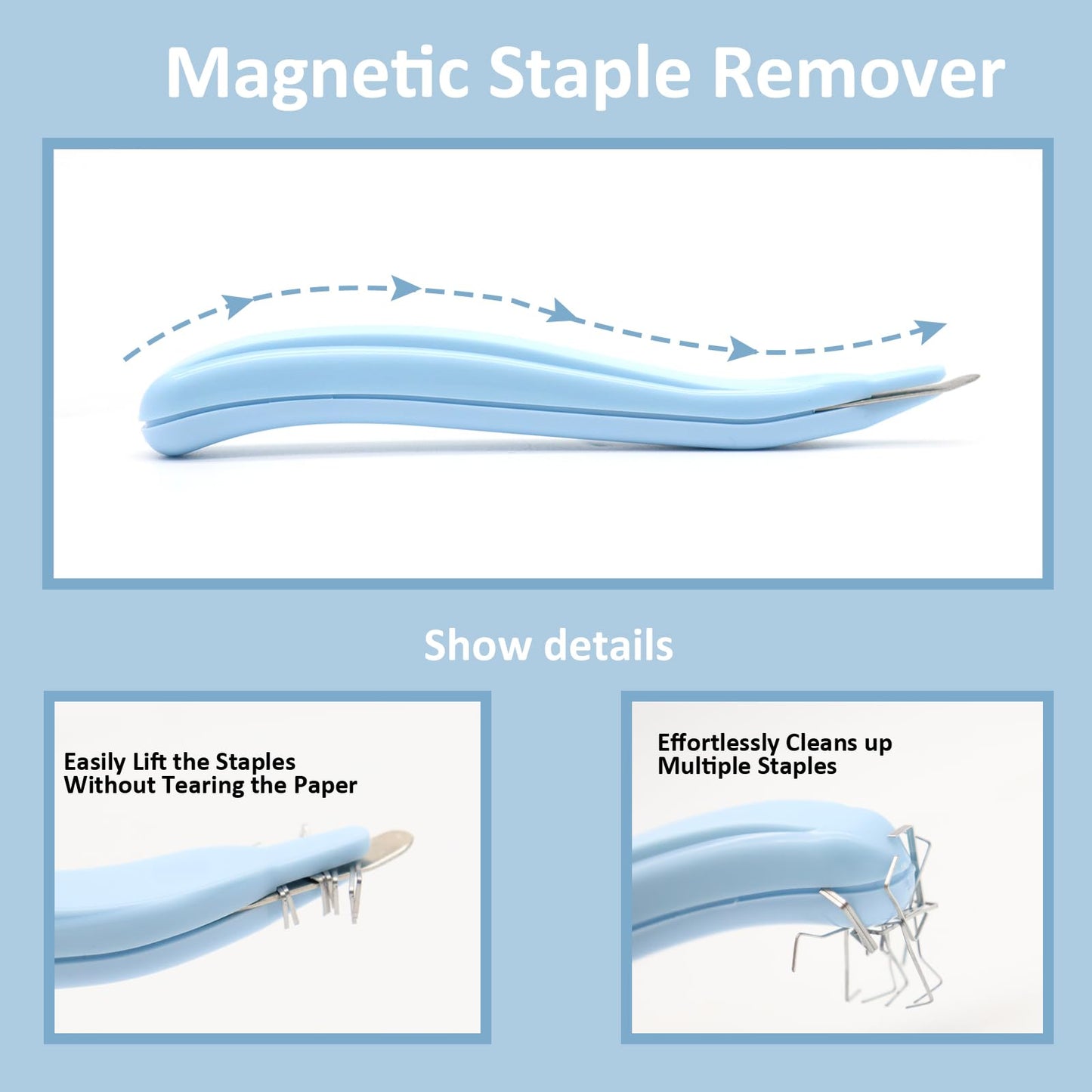 Magnetic Staple Remover

Show details

Easily Lift the Staples Without Tearing the Paper

Effortlessly Cleans up Multiple Staples